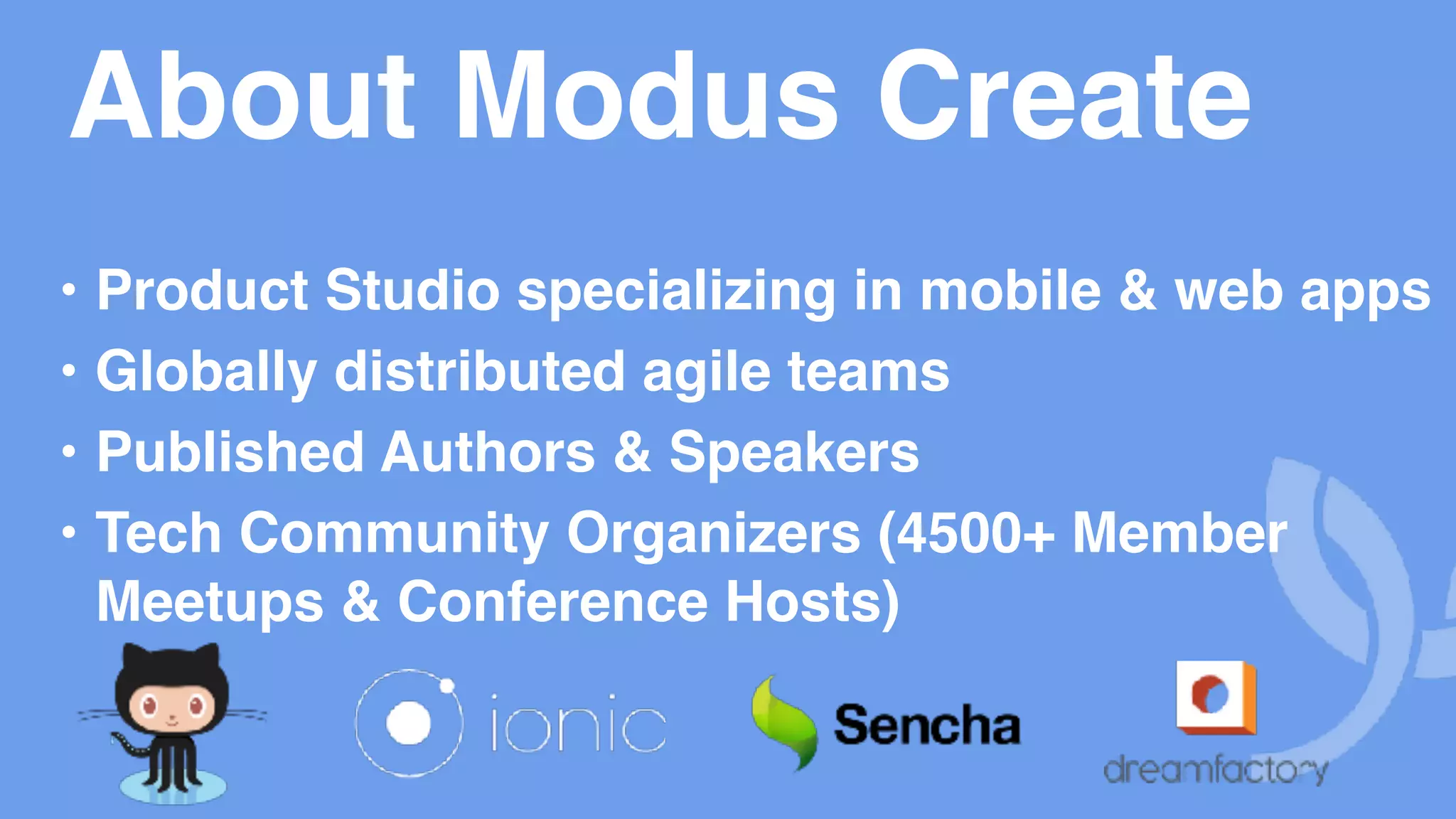 About Modus Create

• Product Studio specializing in mobile & web apps
• Globally distributed agile teams
• Published Authors & Speakers
• Tech Community Organizers (4500+ Member Meetups & Conference Hosts)

ionic

Sencha

dreamfactory